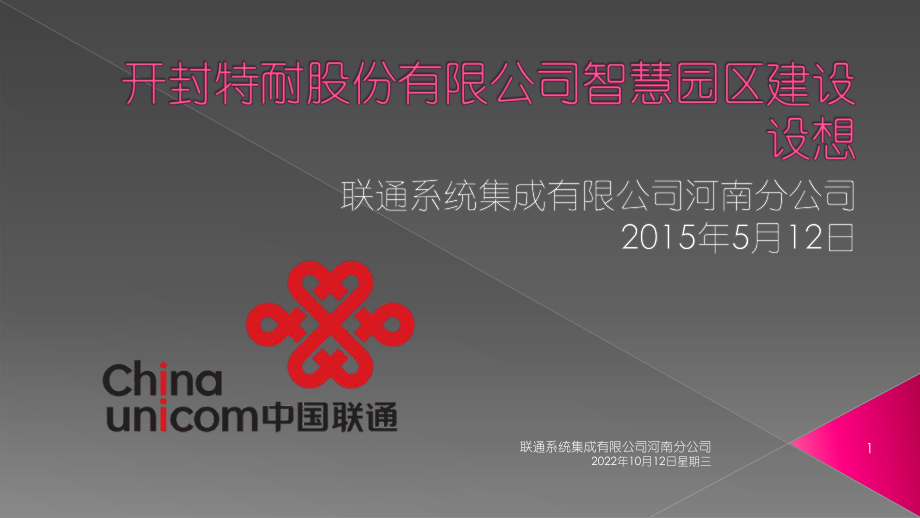 开封特耐股份有限公司智慧园区建设设想

联通系统集成有限公司河南分公司
2015年5月12日

China
unicom中国联通

联通系统集成有限公司河南分公司
2022年10月12日星期三

1